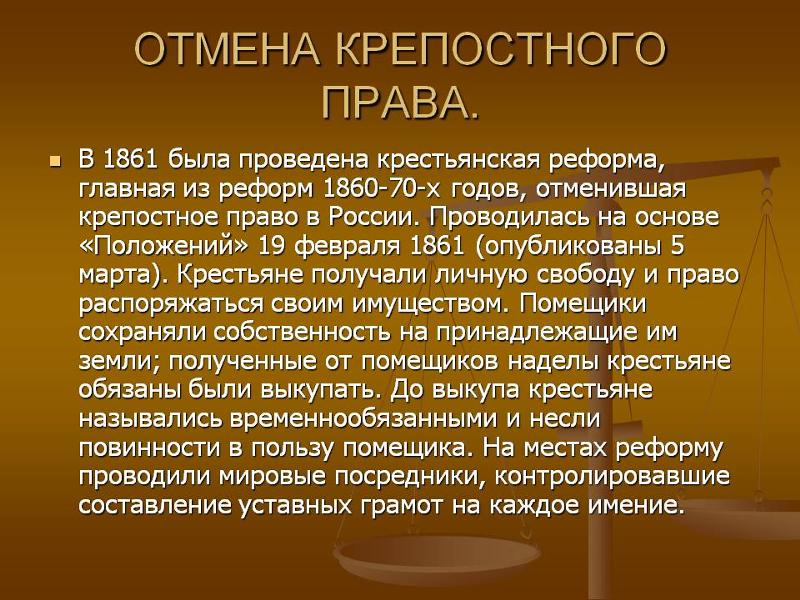 ОТМЕНА КРЕПОСТНОГО ПРАВА.

В 1861 была проведена крестьянская реформа, главная из реформ 1860-70-х годов, отменившая крепостное право в России. Проводилась на основе «Положений» 19 февраля 1861 (опубликованы 5 марта). Крестьяне получали личную свободу и право распоряжаться своим имуществом. Помещики сохраняли собственность на принадлежащие им земли; полученные от помещиков наделы крестьяне обязаны были выкупать. До выкупа крестьяне назывались временнообязанными и несли повинности в пользу помещика. На местах реформу проводили мировые посредники, контролировавшие составление уставных грамот на каждое имение.